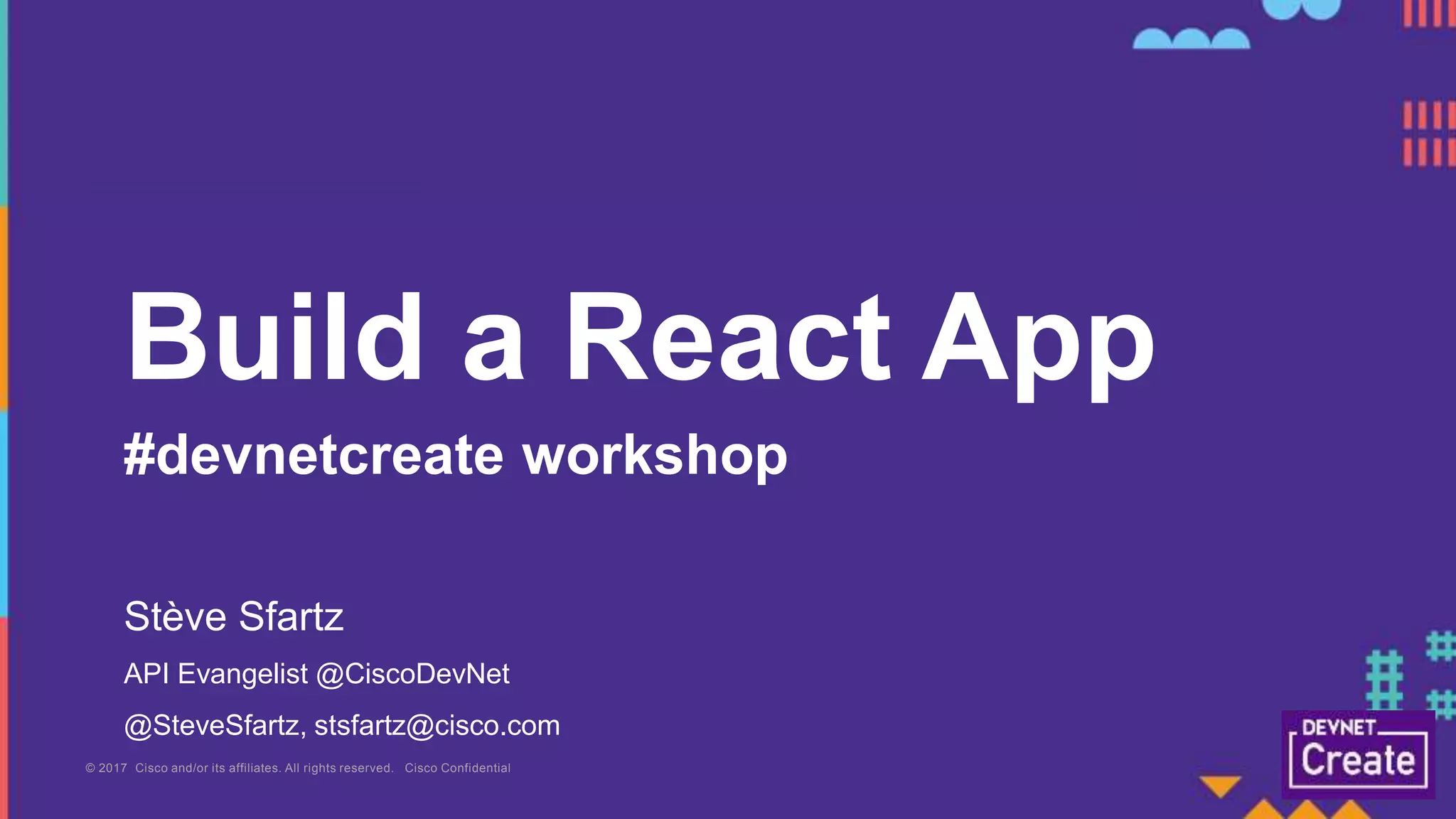 Build a React App

#devnetcreate workshop

Stève Sfartz

API Evangelist @CiscoDevNet

@SteveSfartz, stsfartz@cisco.com

© 2017 Cisco and/or its affiliates. All rights reserved. Cisco Confidential

DEVNET
Create